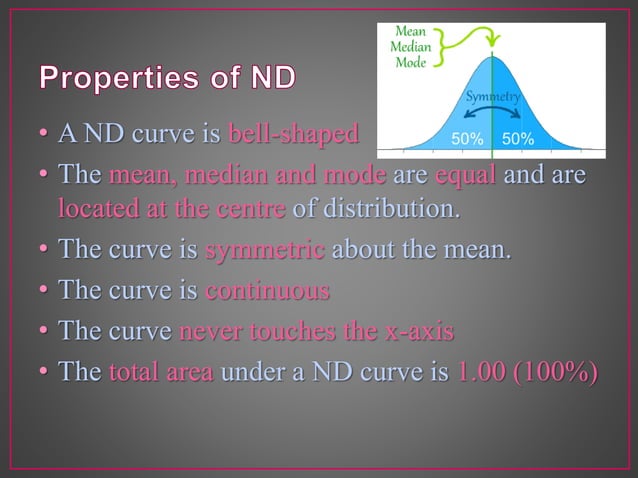 Properties of ND

Mean
Median
Mode

Symmetry

50% 50%

• A ND curve is bell-shaped
• The mean, median and mode are equal and are located at the centre of distribution.
• The curve is symmetric about the mean.
• The curve is continuous
• The curve never touches the x-axis
• The total area under a ND curve is 1.00 (100%)